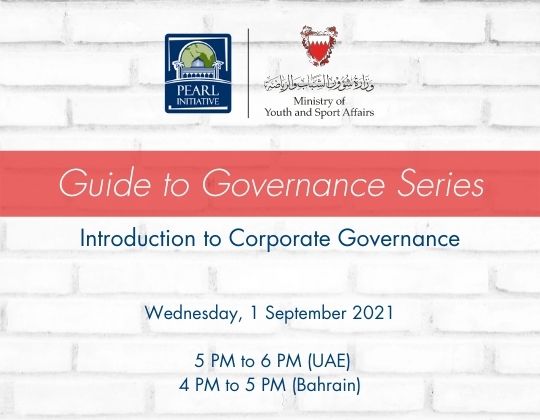 PEARL INITIATIVE

وزارة شؤون الشباب والرياضة
Ministry of Youth and Sport Affairs

Guide to Governance Series

Introduction to Corporate Governance

Wednesday, 1 September 2021

5 PM to 6 PM (UAE)
4 PM to 5 PM (Bahrain)